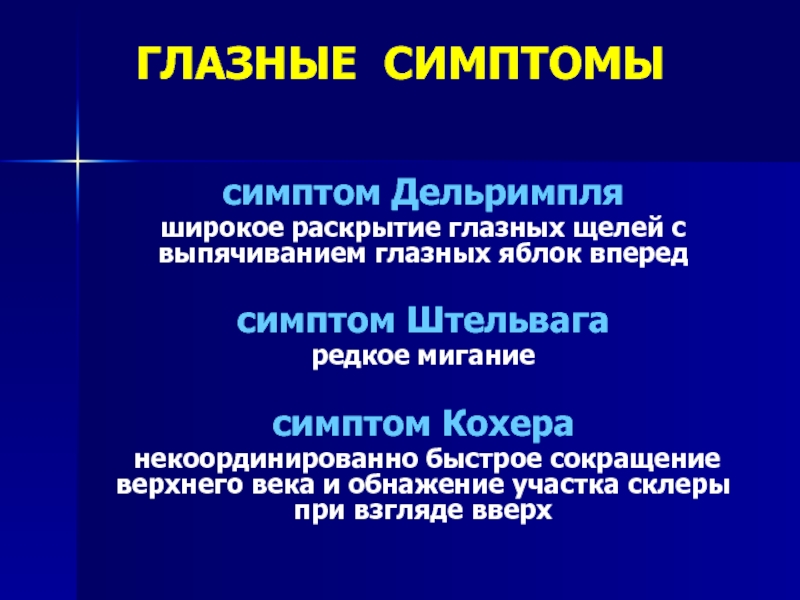 ГЛАЗНЫЕ СИМПТОМЫ

симптом Дельримпля
широкое раскрытие глазных щелей с выпячиванием глазных яблок вперед

симптом Штельвага
редкое мигание

симптом Кохера
некоординированно быстрое сокращение верхнего века и обнажение участка склеры при взгляде вверх